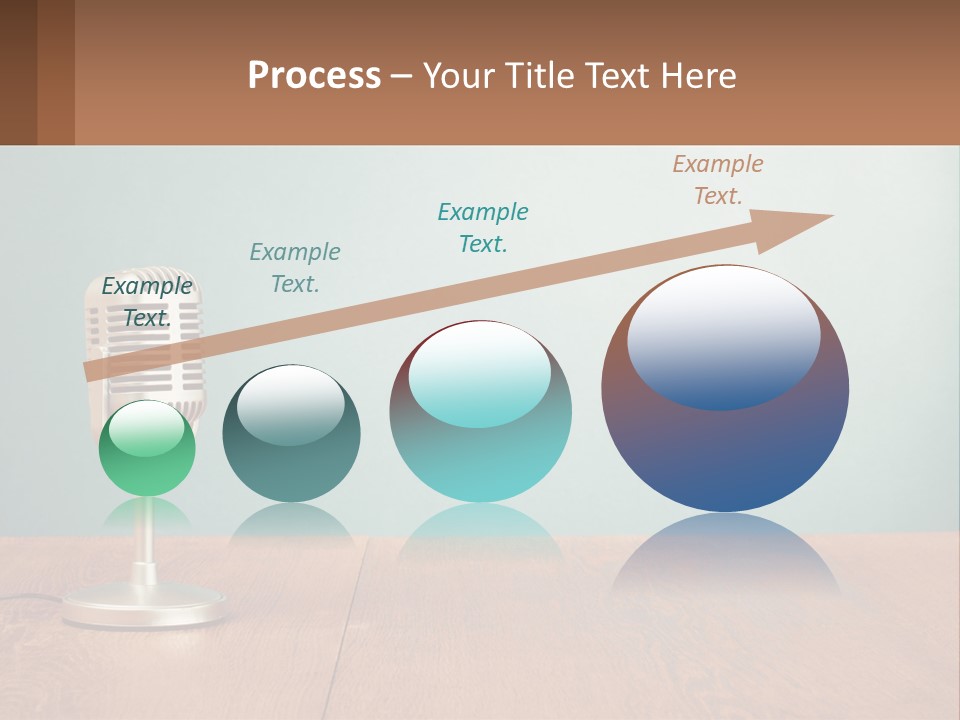 Process – Your Title Text Here

Example Text.

Example Text.

Example Text.

Example Text.